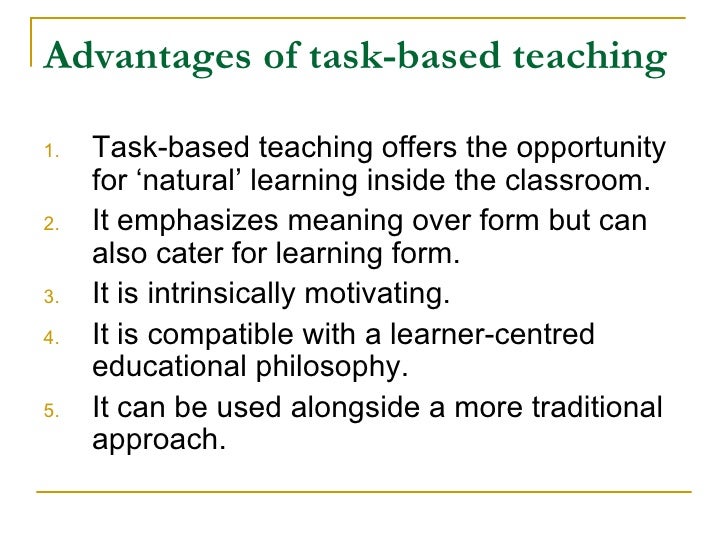 Advantages of task-based teaching

1. Task-based teaching offers the opportunity for ‘natural’ learning inside the classroom.
2. It emphasizes meaning over form but can also cater for learning form.
3. It is intrinsically motivating.
4. It is compatible with a learner-centred educational philosophy.
5. It can be used alongside a more traditional approach.